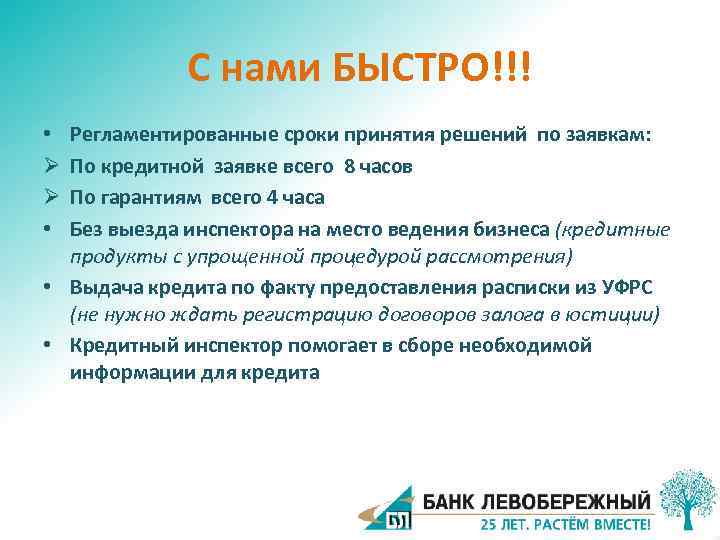 С нами БЫСТРО!!!

• Регламентированные сроки принятия решений по заявкам:
➢ По кредитной заявке всего 8 часов
➢ По гарантиям всего 4 часа
• Без выезда инспектора на место ведения бизнеса (кредитные продукты с упрощенной процедурой рассмотрения)
• Выдача кредита по факту предоставления расписки из УФРС (не нужно ждать регистрацию договоров залога в юстиции)
• Кредитный инспектор помогает в сборе необходимой информации для кредита

БАНК ЛЕВОБЕРЕЖНЫЙ
25 ЛЕТ. РАСТЁМ ВМЕСТЕ!